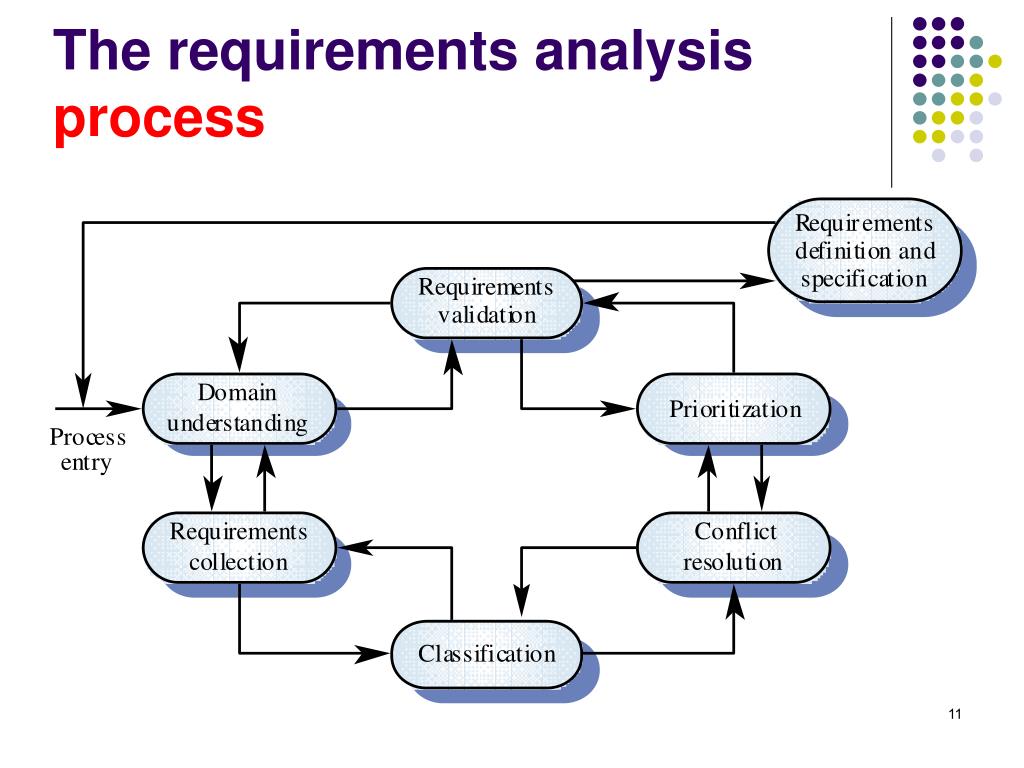 The requirements analysis process

Requirements definition and specification

Requirements validation

Domain understanding

Prioritization

Process entry

Requirements collection

Conflict resolution

Classification

11